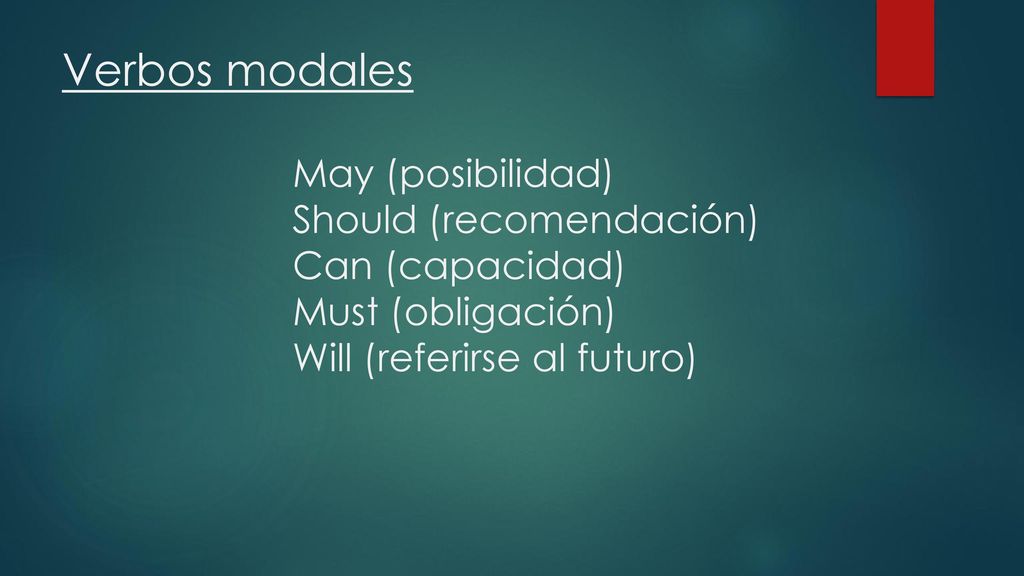 Verbos modales

May (posibilidad)
Should (recomendación)
Can (capacidad)
Must (obligación)
Will (referirse al futuro)